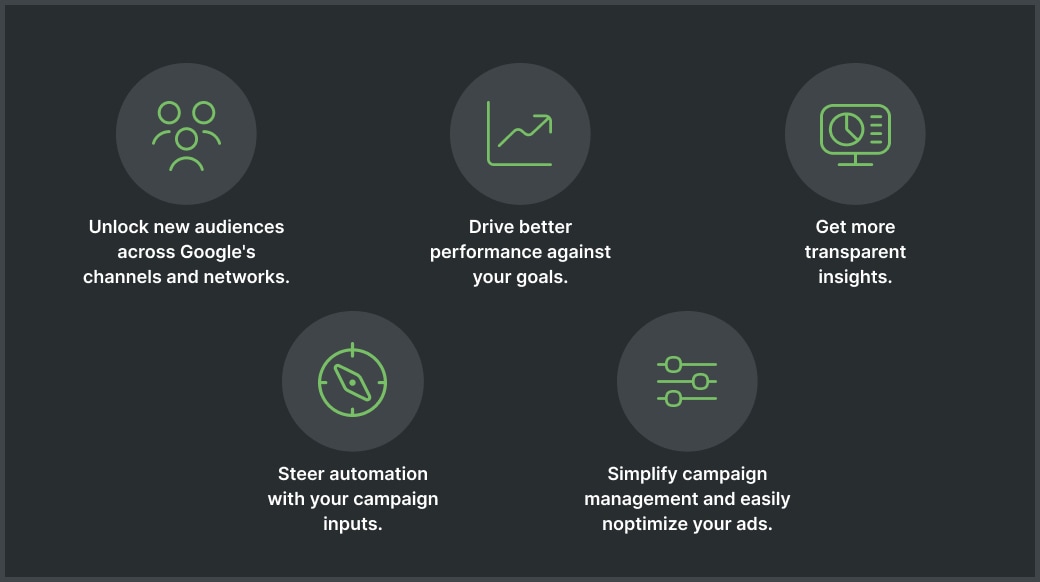 Unlock new audiences across Google's channels and networks.

Drive better performance against your goals.

Get more transparent insights.

Steer automation with your campaign inputs.

Simplify campaign management and easily noptimize your ads.